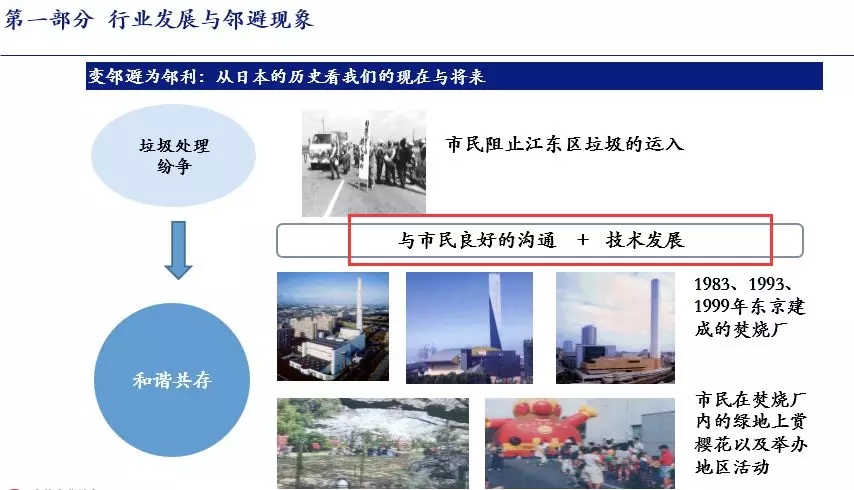 第一部分 行业发展与邻避现象

变邻避为邻利：从日本的历史看我们的现在与将来

垃圾处理纷争

市民阻止江东区垃圾的运入

与市民良好的沟通 + 技术发展

1983、1993、1999年东京建成的焚烧厂

和谐共存

市民在焚烧厂内的绿地上赏樱花以及举办地区活动